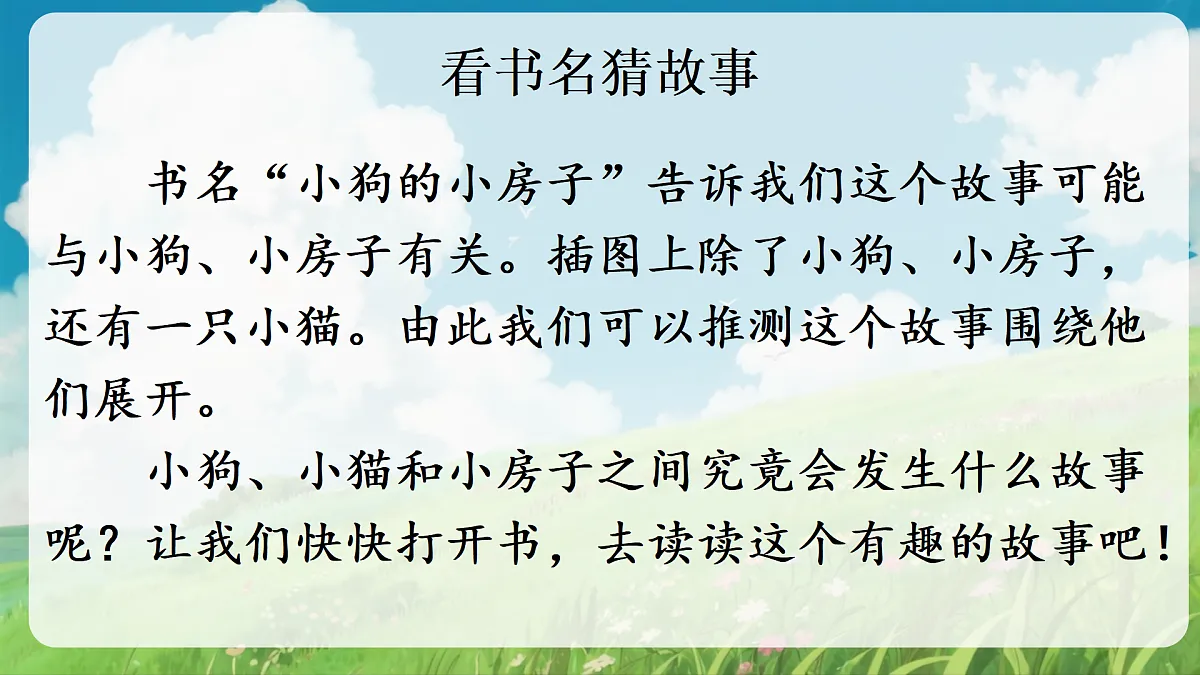 看书名猜故事

书名“小狗的小房子”告诉我们这个故事可能与小狗、小房子有关。插图上除了小狗、小房子，还有一只小猫。由此我们可以推测这个故事围绕他们展开。

小狗、小猫和小房子之间究竟会发生什么故事呢？让我们快快打开书，去读读这个有趣的故事吧！